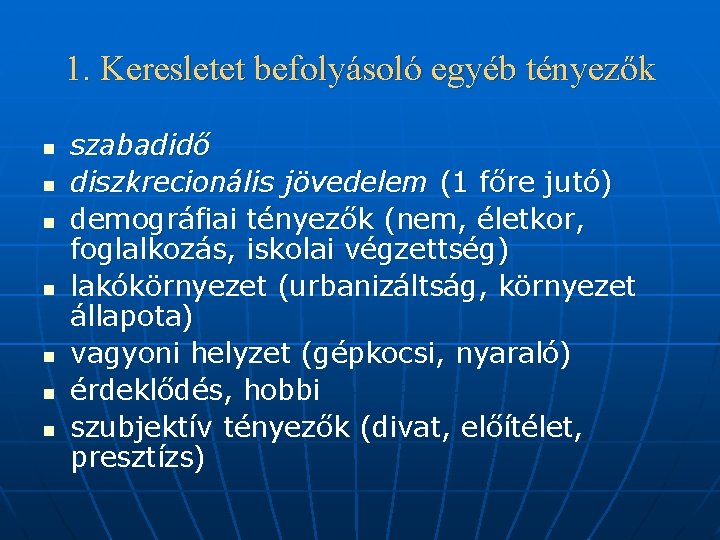 1. Keresletet befolyásoló egyéb tényezők

- szabadidő
- diszkrecionális jövedelem (1 főre jutó)
- demográfiai tényezők (nem, életkor, foglalkozás, iskolai végzettség)
- lakókörnyezet (urbanizáltság, környezet állapota)
- vagyoni helyzet (gépkocsi, nyaraló)
- érdeklődés, hobbi
- szubjektív tényezők (divat, előítélet, presztízs)